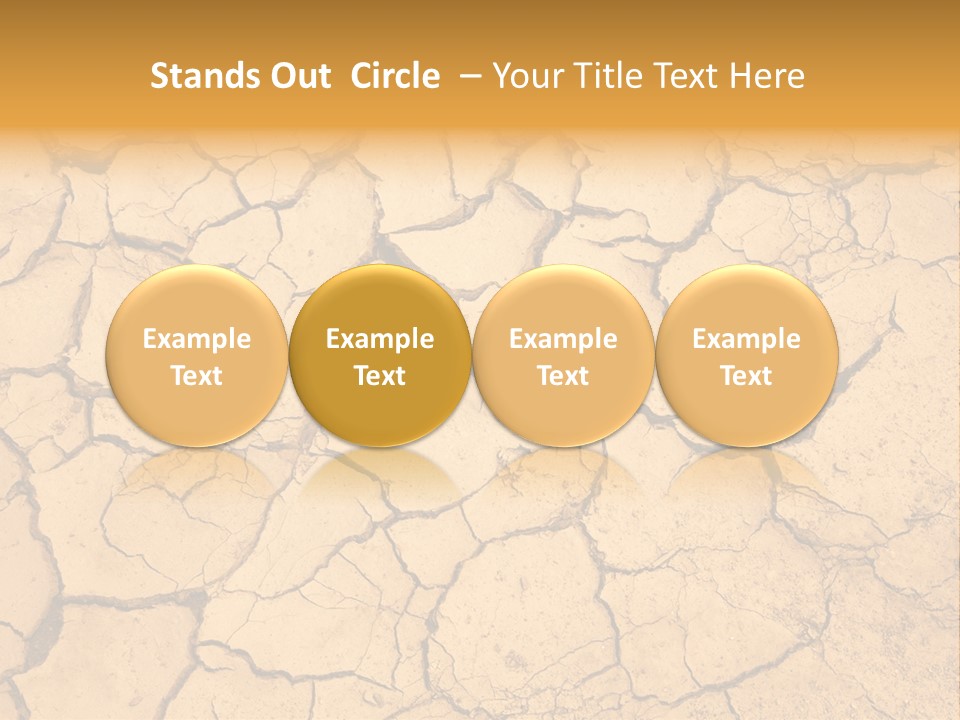 Stands Out Circle – Your Title Text Here

Example Text

Example Text

Example Text

Example Text